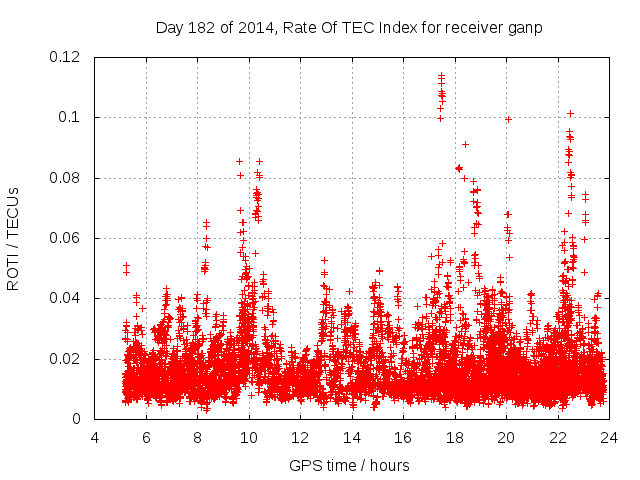 Day 182 of 2014, Rate Of TEC Index for receiver ganp

ROTI / TECUs

0.12
0.1
0.08
0.06
0.04
0.02
0

4 6 8 10 12 14 16 18 20 22 24

GPS time / hours